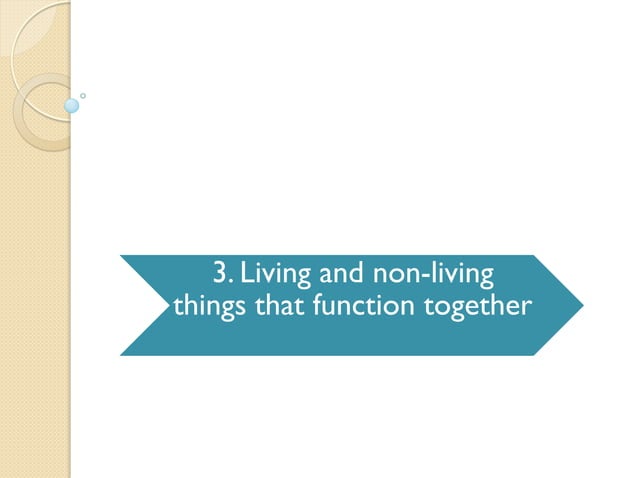 3. Living and non-living things that function together